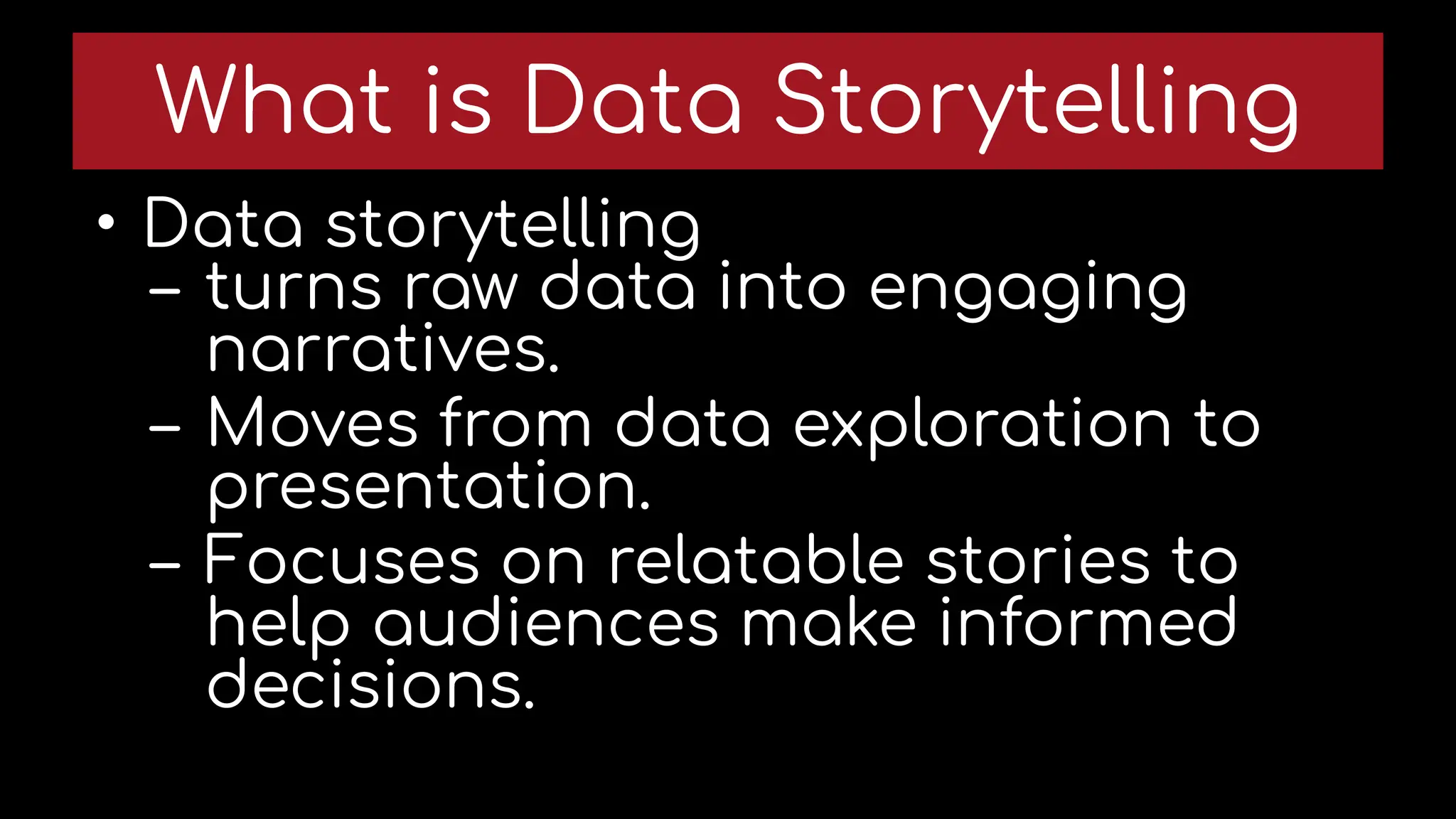 What is Data Storytelling

• Data storytelling
– turns raw data into engaging narratives.
– Moves from data exploration to presentation.
– Focuses on relatable stories to help audiences make informed decisions.